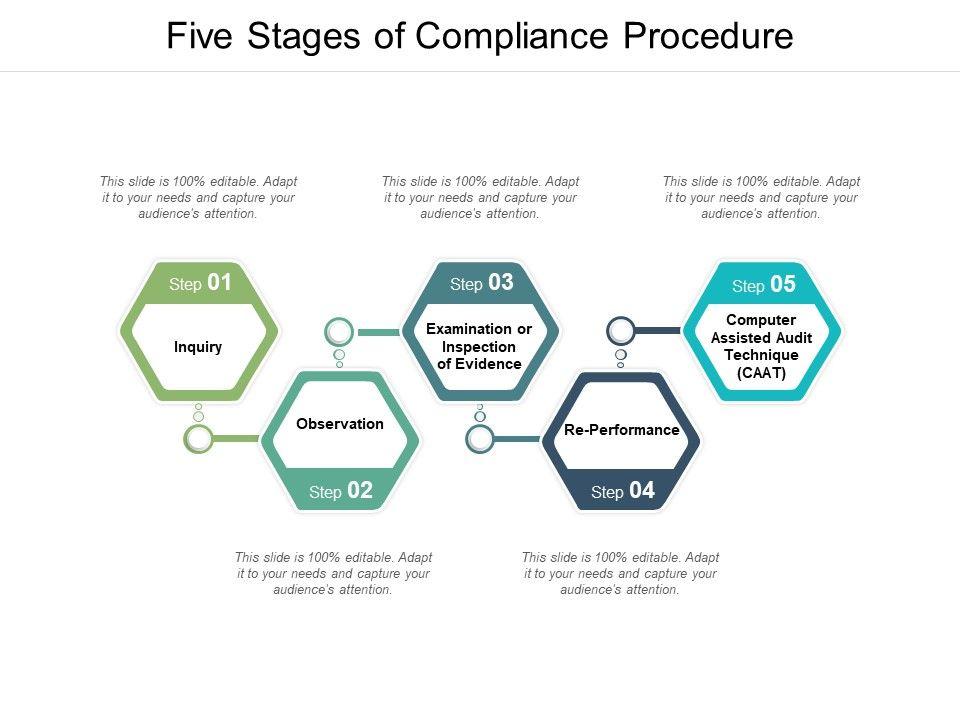 Five Stages of Compliance Procedure

This slide is 100% editable. Adapt it to your needs and capture your audience's attention.

This slide is 100% editable. Adapt it to your needs and capture your audience's attention.

This slide is 100% editable. Adapt it to your needs and capture your audience's attention.

Step 01
Inquiry

Step 03
Examination or Inspection of Evidence

Step 05
Computer Assisted Audit Technique (CAAT)

Observation
Step 02

Re-Performance
Step 04

This slide is 100% editable. Adapt it to your needs and capture your audience's attention.

This slide is 100% editable. Adapt it to your needs and capture your audience's attention.